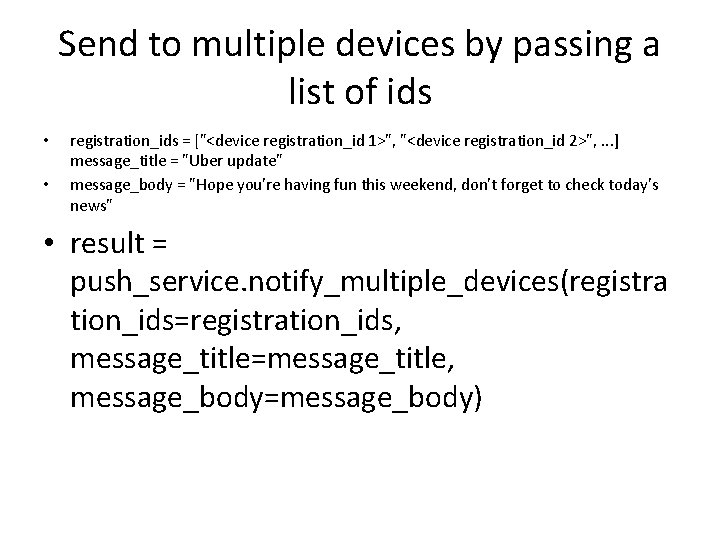 Send to multiple devices by passing a list of ids

• registration_ids = ["<device registration_id 1>", "<device registration_id 2>", ...] message_title = "Uber update"
• message_body = "Hope you're having fun this weekend, don't forget to check today's news"

• result = push_service.notify_multiple_devices(registration_ids=registration_ids, message_title=message_title, message_body=message_body)